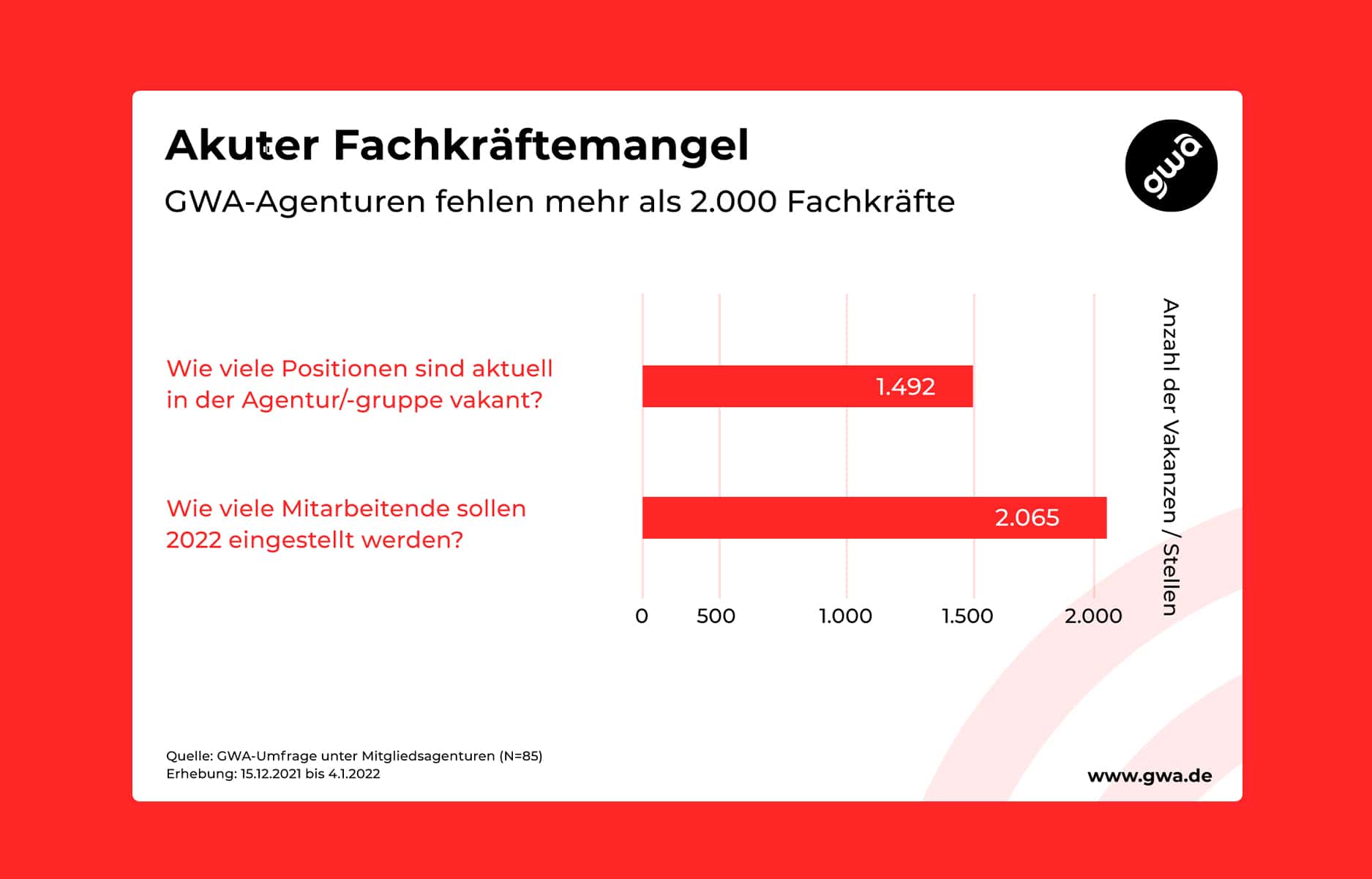 Akuter Fachkräftemangel

GWA-Agenturen fehlen mehr als 2.000 Fachkräfte

gwa

Wie viele Positionen sind aktuell in der Agentur/-gruppe vakant?

1.492

Wie viele Mitarbeitende sollen 2022 eingestellt werden?

2.065

0
500
1.000
1.500
2.000

Anzahl der Vakanzen / Stellen

Quelle: GWA-Umfrage unter Mitgliedsagenturen (N=85)
Erhebung: 15.12.2021 bis 4.1.2022

www.gwa.de